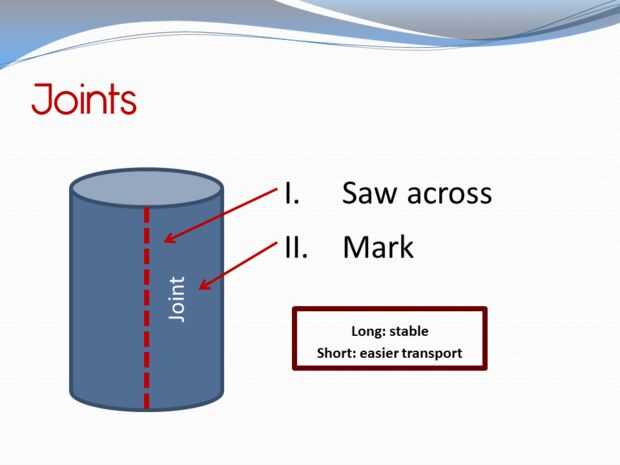 Joints

Joint

I. Saw across

II. Mark

Long: stable
Short: easier transport